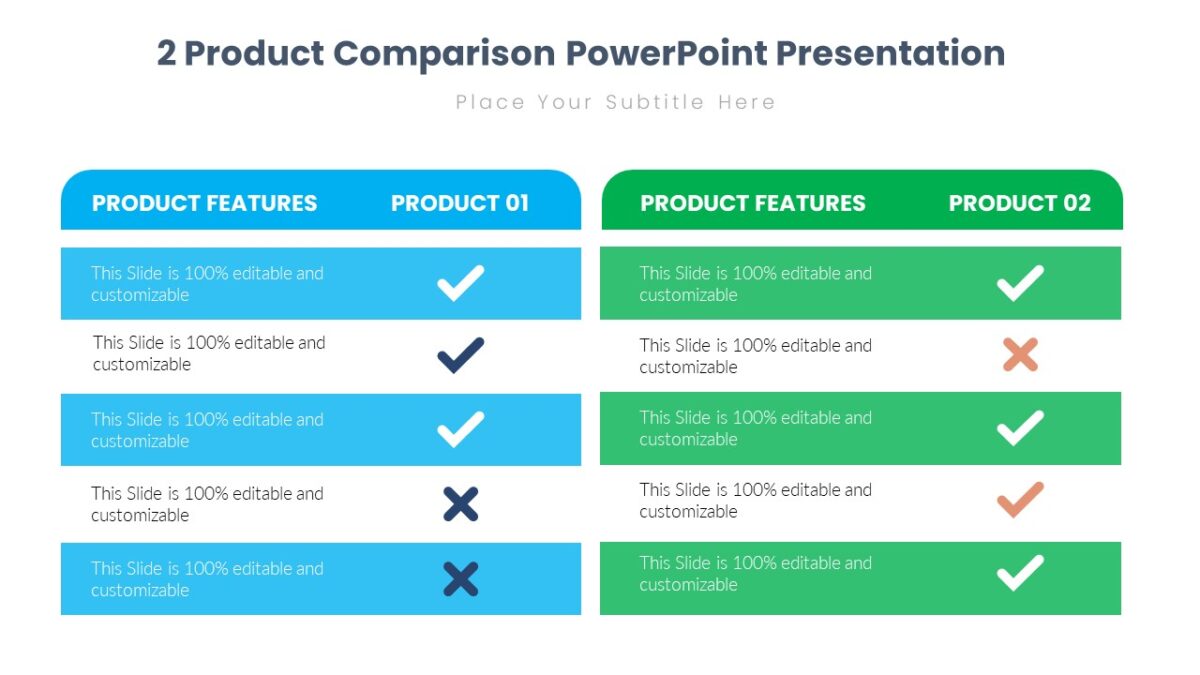 2 Product Comparison PowerPoint Presentation

Place Your Subtitle Here

| PRODUCT FEATURES | PRODUCT 01 |
|---|---|
| This Slide is 100% editable and customizable | ✓ |
| This Slide is 100% editable and customizable | ✓ |
| This Slide is 100% editable and customizable | ✓ |
| This Slide is 100% editable and customizable | ✗ |
| This Slide is 100% editable and customizable | ✗ |

| PRODUCT FEATURES | PRODUCT 02 |
|---|---|
| This Slide is 100% editable and customizable | ✓ |
| This Slide is 100% editable and customizable | ✗ |
| This Slide is 100% editable and customizable | ✓ |
| This Slide is 100% editable and customizable | ✓ |
| This Slide is 100% editable and customizable | ✓ |